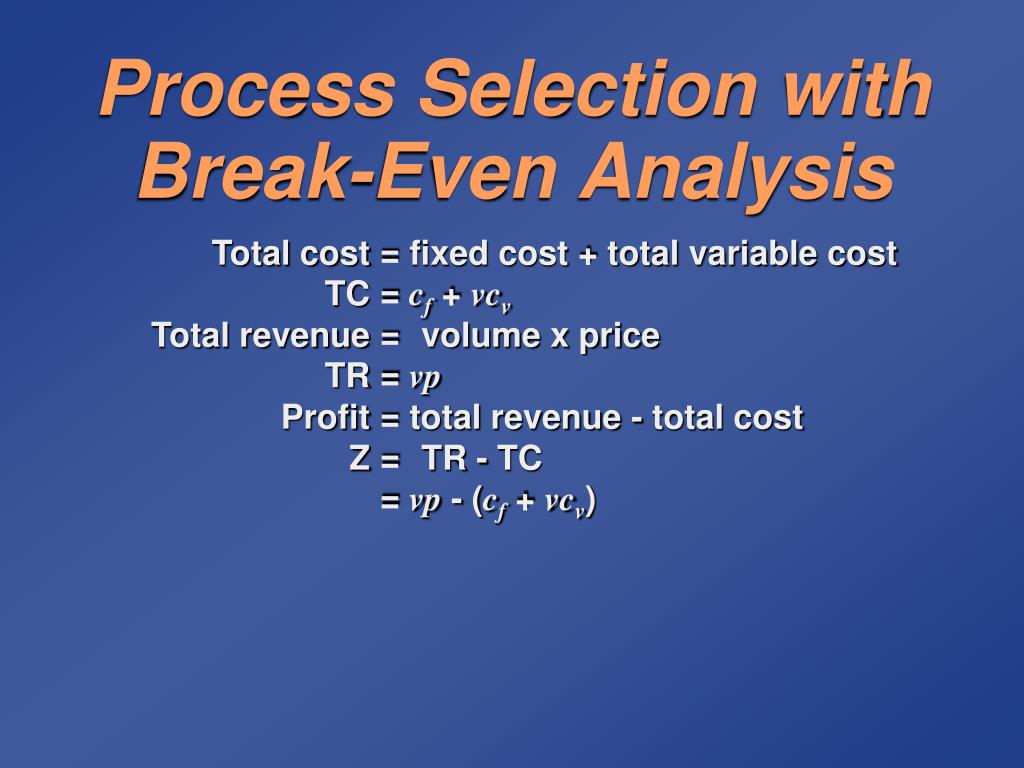 Process Selection with Break-Even Analysis

Total cost = fixed cost + total variable cost
TC = $c_f + vc_v$
Total revenue = volume x price
TR = $vp$
Profit = total revenue - total cost
Z = TR - TC
= $vp - (c_f + vc_v)$